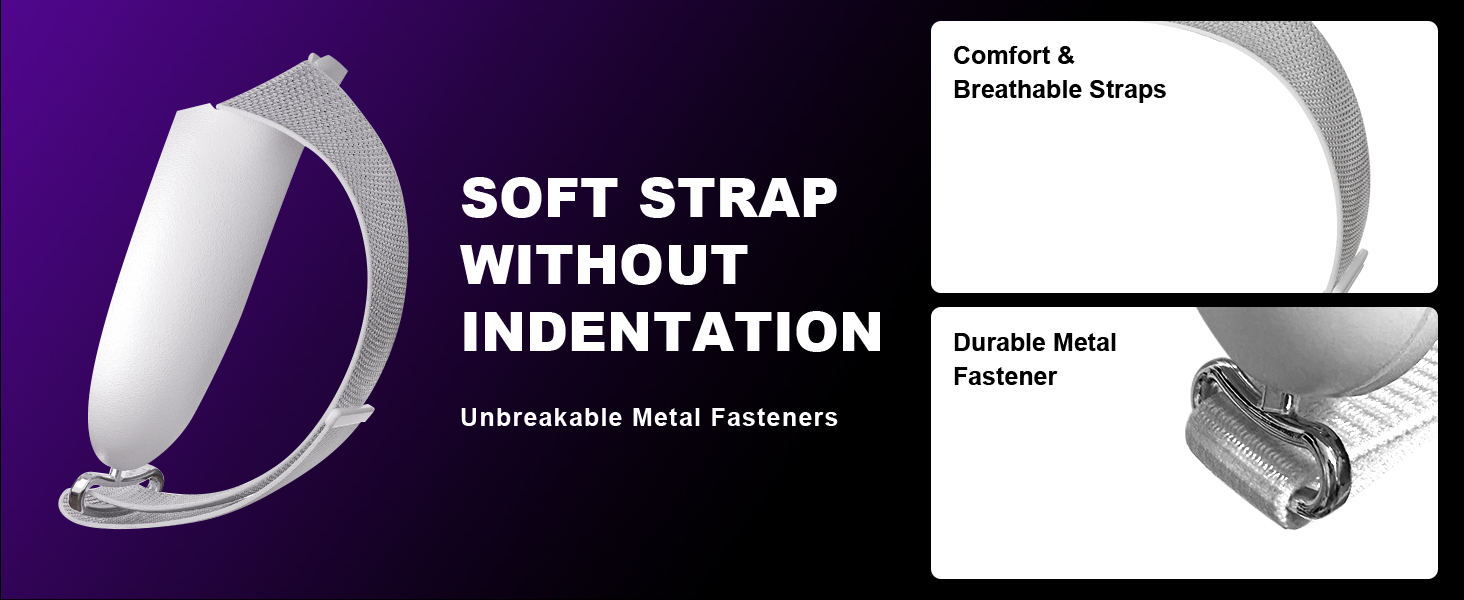 SOFT STRAP WITHOUT INDENTATION

Unbreakable Metal Fasteners

Comfort & Breathable Straps

Durable Metal Fastener